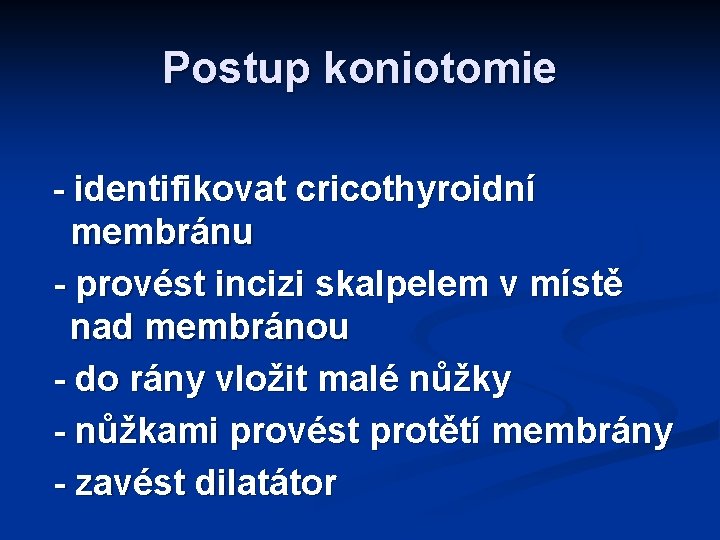 Postup koniotomie

- identifikovat cricothyroidní membránu
- provést incizi skalpelem v místě nad membránou
- do rány vložit malé nůžky
- nůžkami provést protětí membrány
- zavést dilatátor